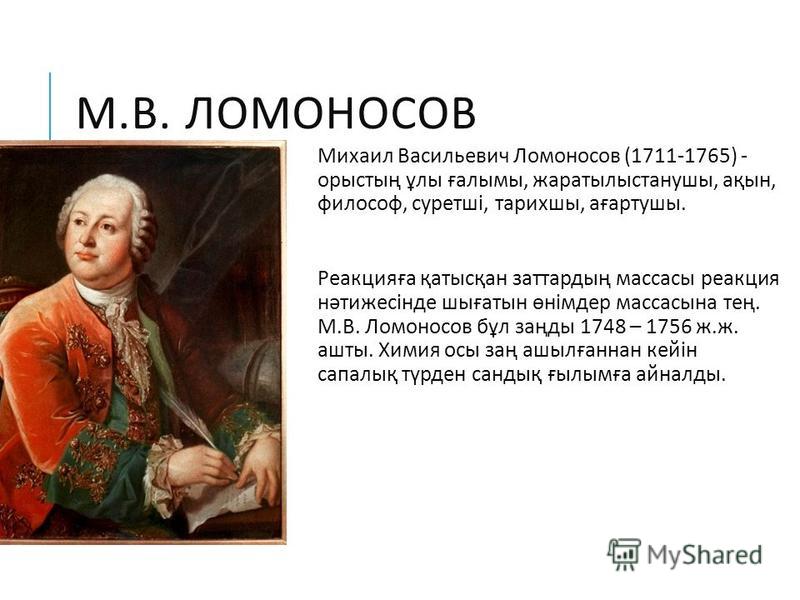 М.В. ЛОМОНОСОВ

Михаил Васильевич Ломоносов (1711-1765) - орыстың ұлы ғалымы, жаратылыстанушы, ақын, философ, суретші, тарихшы, ағартушы.

Реакцияға қатысқан заттардың массасы реакция нәтижесінде шығатын өнімдер массасына тең. М.В. Ломоносов бұл заңды 1748 – 1756 ж.ж. ашты. Химия осы заң ашылғаннан кейін сапалық түрден сандық ғылымға айналды.

MyShared